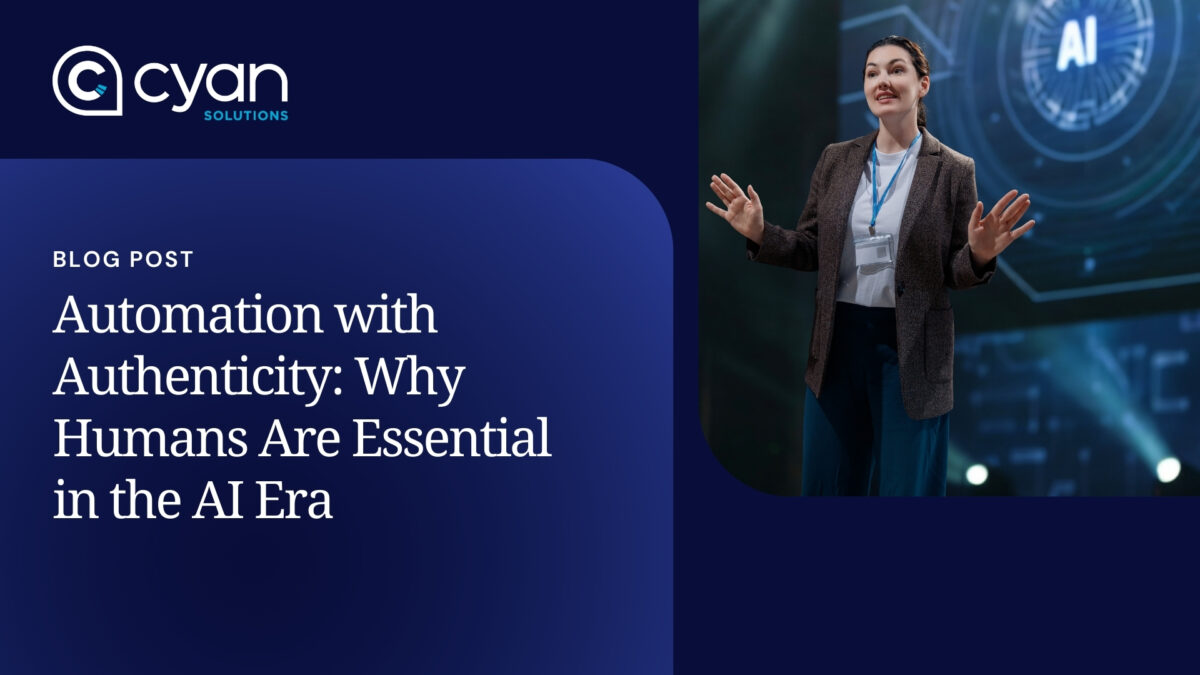 cyan
SOLUTIONS

BLOG POST

Automation with Authenticity: Why Humans Are Essential in the AI Era

AI